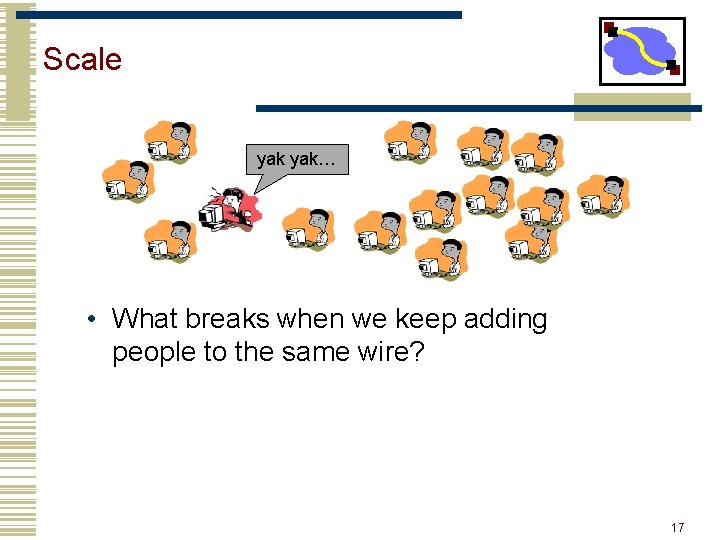 Scale

yak yak…

• What breaks when we keep adding people to the same wire?

17